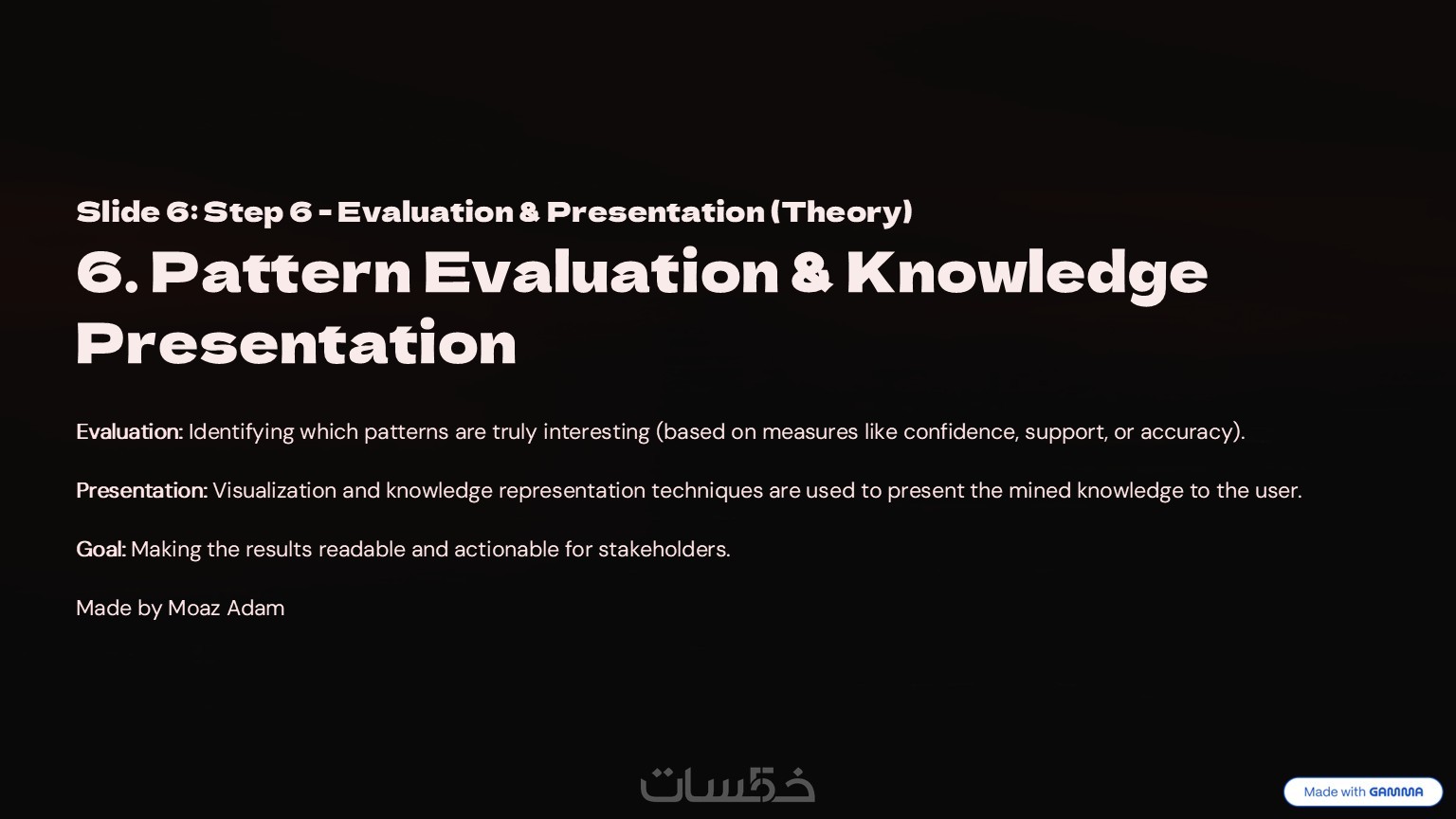 Slide 6: Step 6 - Evaluation & Presentation (Theory)

6. Pattern Evaluation & Knowledge Presentation

Evaluation: Identifying which patterns are truly interesting (based on measures like confidence, support, or accuracy).

Presentation: Visualization and knowledge representation techniques are used to present the mined knowledge to the user.

Goal: Making the results readable and actionable for stakeholders.

Made by Moaz Adam

خمسات

Made with GAMMA